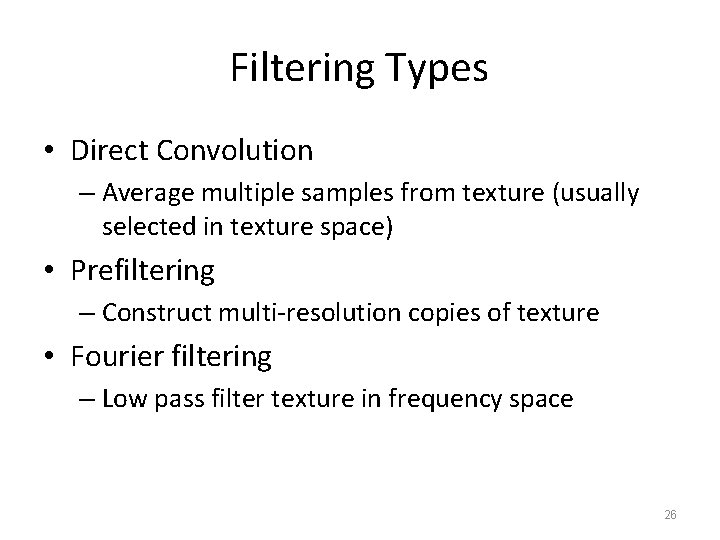 Filtering Types

• Direct Convolution
 – Average multiple samples from texture (usually selected in texture space)
• Prefiltering
 – Construct multi-resolution copies of texture
• Fourier filtering
 – Low pass filter texture in frequency space

26